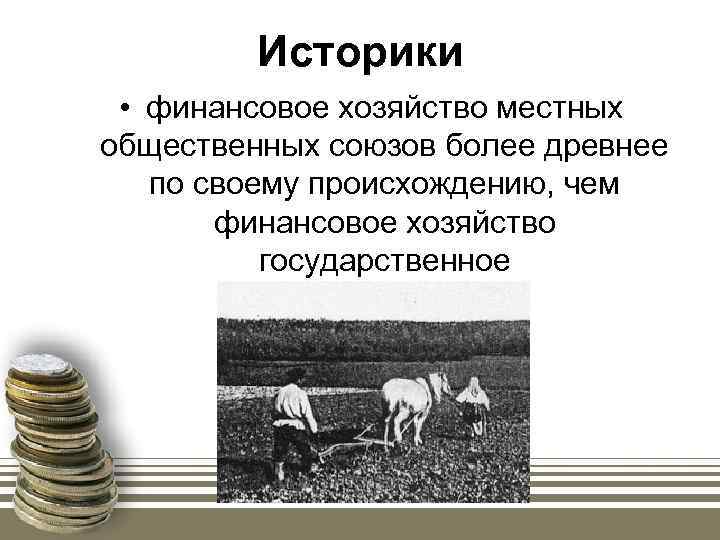 Историки

• финансовое хозяйство местных общественных союзов более древнее по своему происхождению, чем финансовое хозяйство государственное